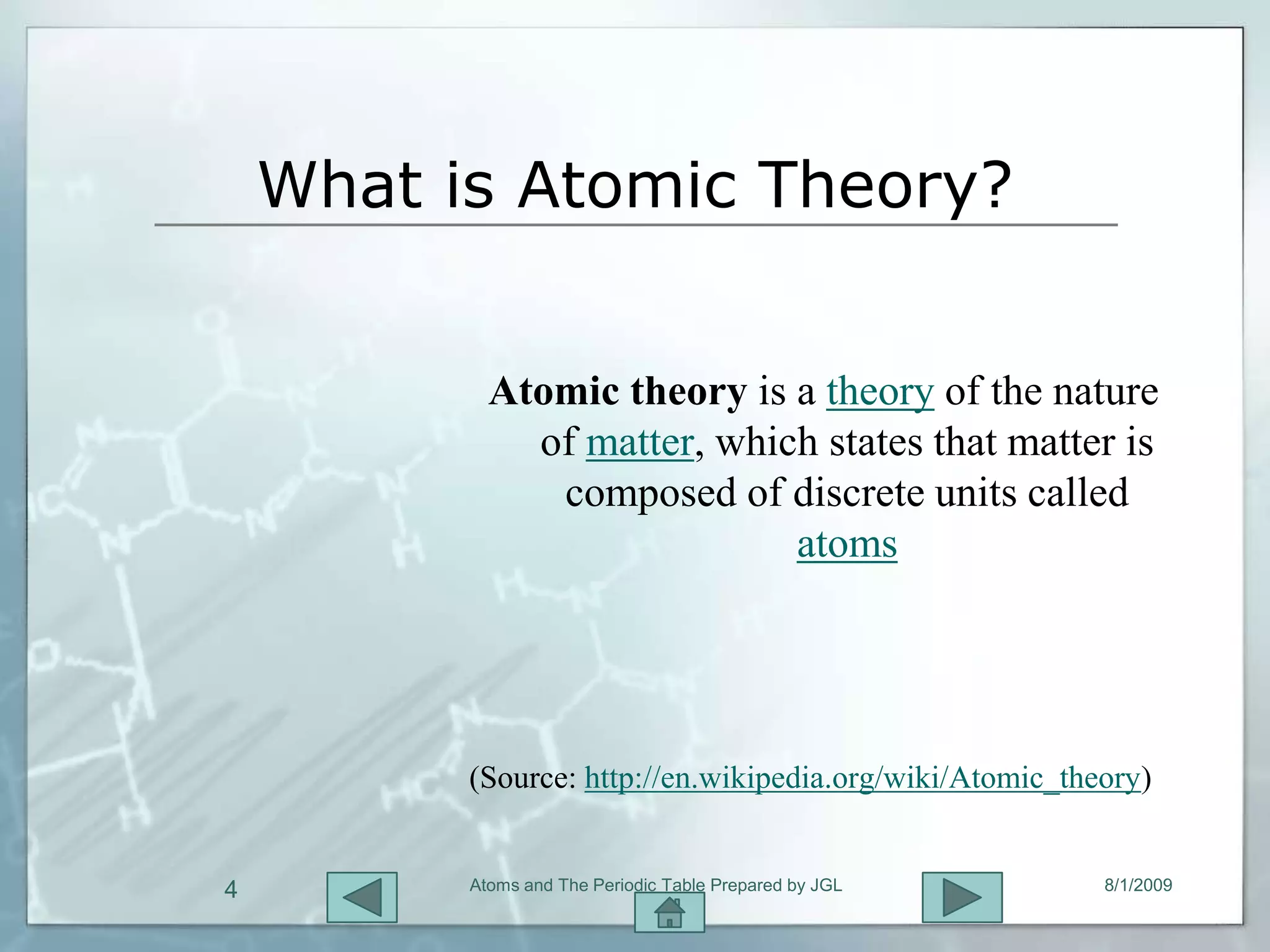 What is Atomic Theory?

Atomic theory is a theory of the nature of matter, which states that matter is composed of discrete units called atoms

(Source: http://en.wikipedia.org/wiki/Atomic_theory)

4

Atoms and The Periodic Table Prepared by JGL

8/1/2009